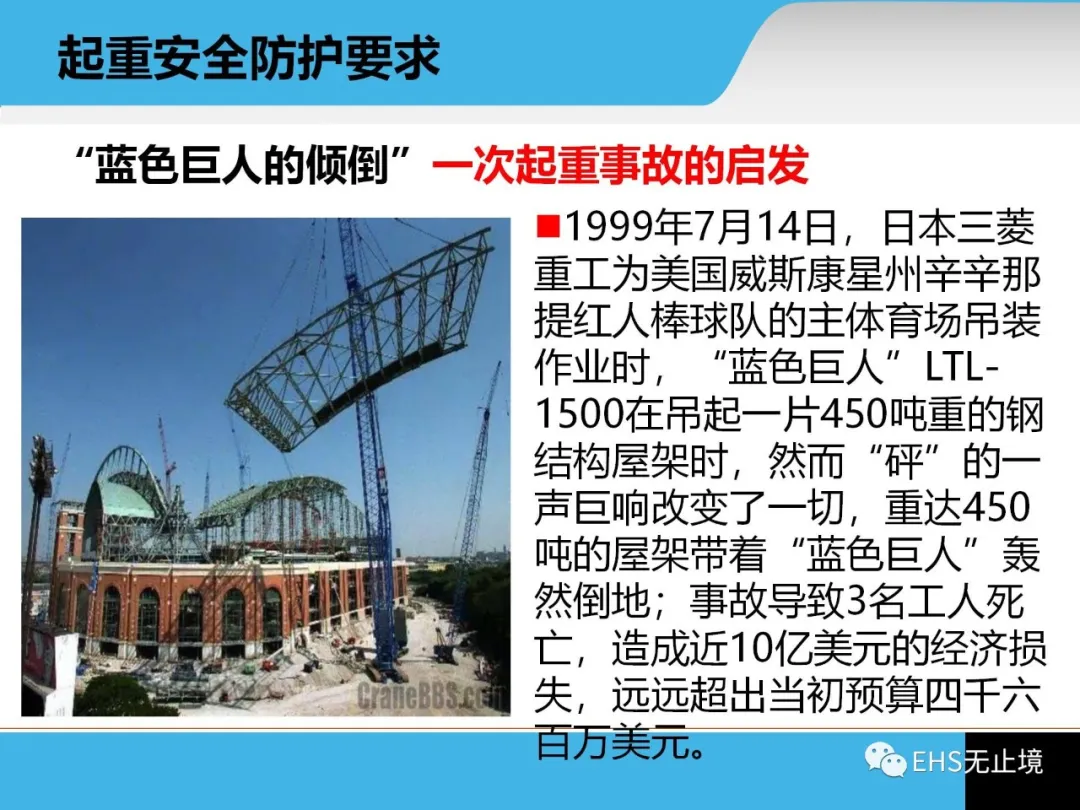 起重安全防护要求

“蓝色巨人的倾倒”一次起重事故的启发

CraneBBS.com

■1999年7月14日，日本三菱重工为美国威斯康星州辛辛那提红人棒球队的主体育场吊装作业时，“蓝色巨人”LTL-1500在吊起一片450吨重的钢结构屋架时，然而“砰”的一声巨响改变了一切，重达450吨的屋架带着“蓝色巨人”轰然倒地；事故导致3名工人死亡，造成近10亿美元的经济损失，远远超出当初预算四千六百万美元。

EHS无止境